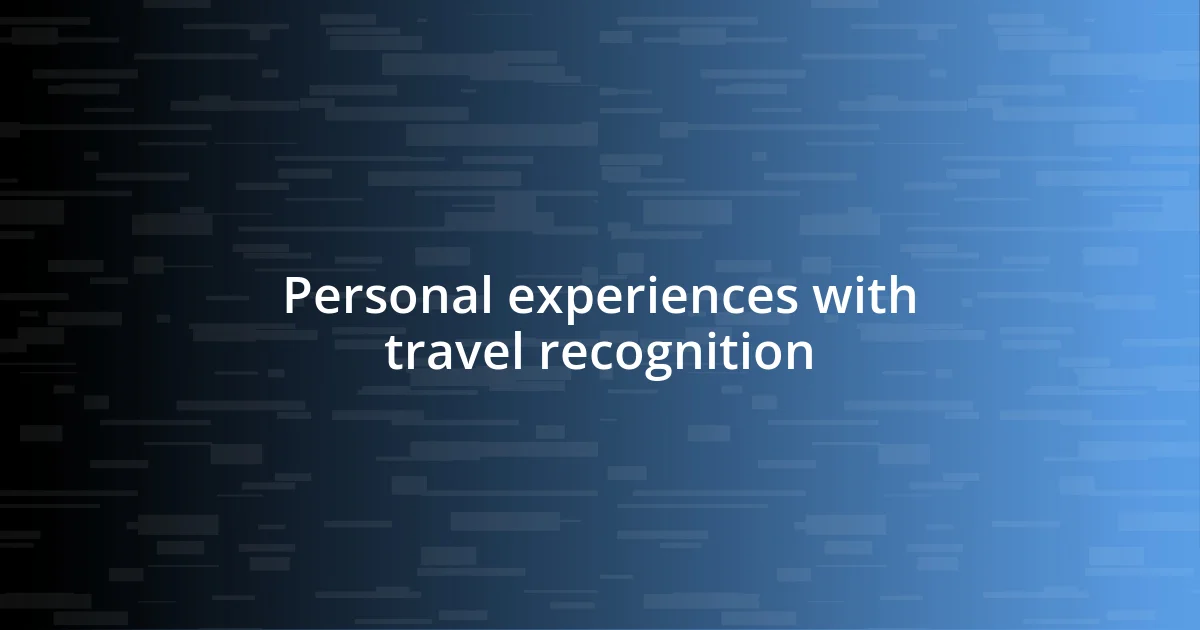 Personal experiences with travel recognition